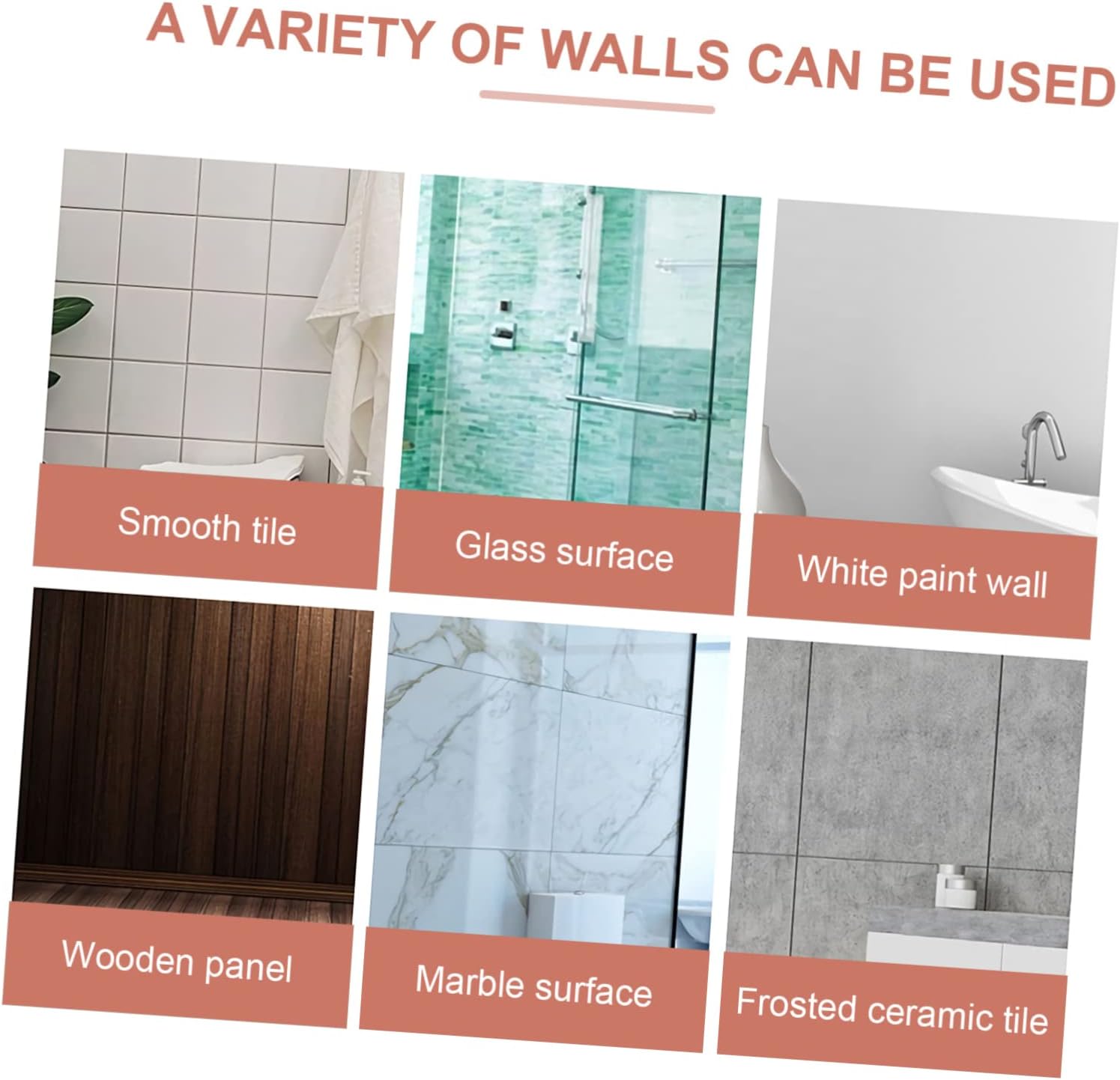 A VARIETY OF WALLS CAN BE USED

Smooth tile

Glass surface

White paint wall

Wooden panel

Marble surface

Frosted ceramic tile